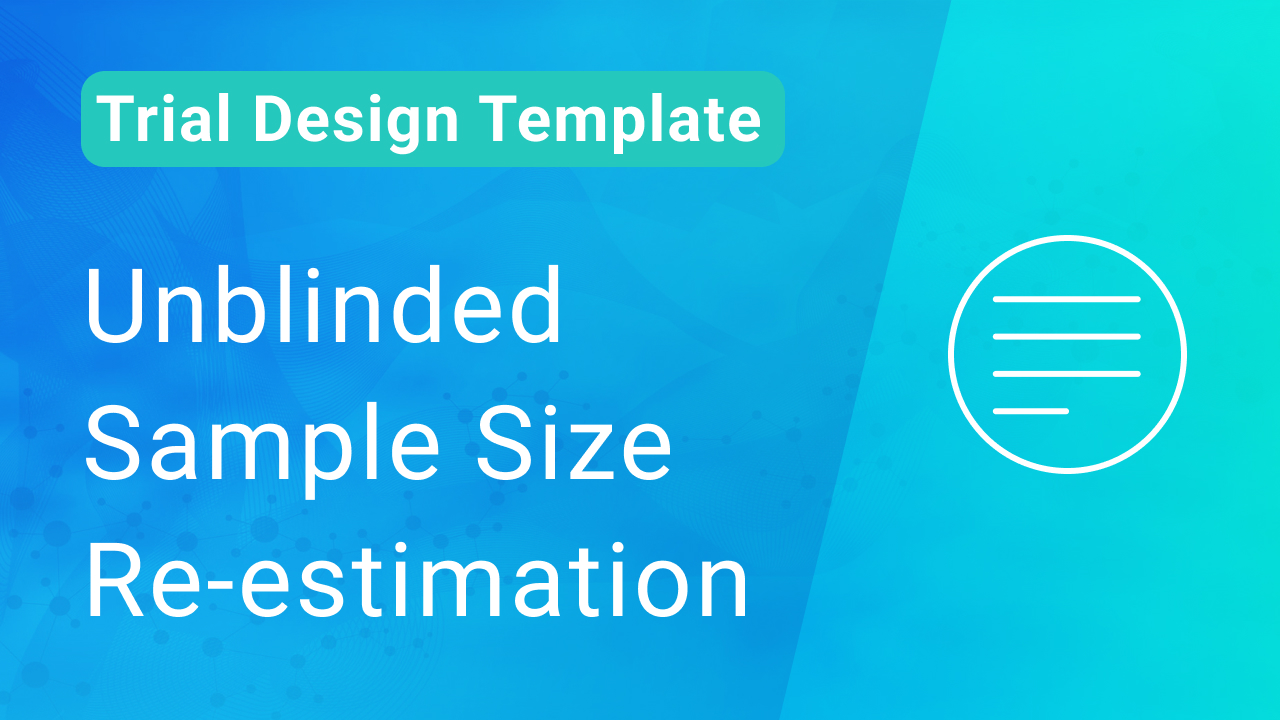 Trial Design Template

Unblinded Sample Size Re-estimation